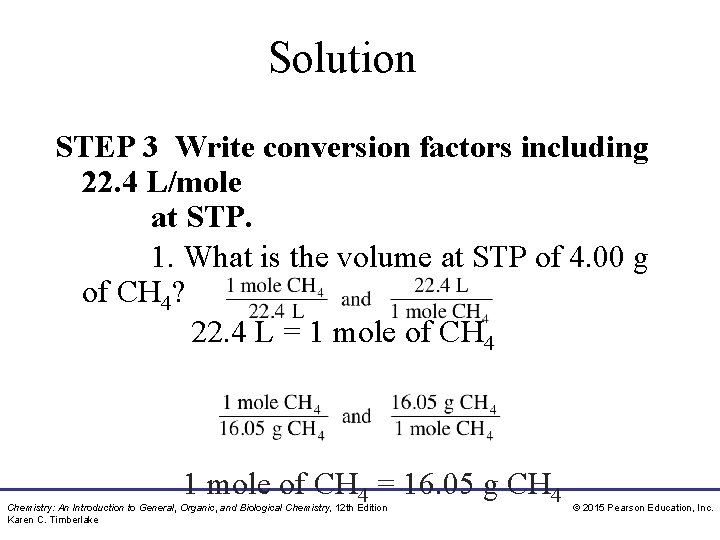 Solution

STEP 3 Write conversion factors including 22.4 L/mole at STP.

1. What is the volume at STP of 4.00 g of $CH_4$? $\frac{1 \text{ mole } CH_4}{22.4 \text{ L}}$ and $\frac{22.4 \text{ L}}{1 \text{ mole } CH_4}$

22.4 L = 1 mole of $CH_4$

$\frac{1 \text{ mole } CH_4}{16.05 \text{ g } CH_4}$ and $\frac{16.05 \text{ g } CH_4}{1 \text{ mole } CH_4}$

1 mole of $CH_4$ = 16.05 g $CH_4$

Chemistry: An Introduction to General, Organic, and Biological Chemistry, 12th Edition
Karen C. Timberlake

© 2015 Pearson Education, Inc.